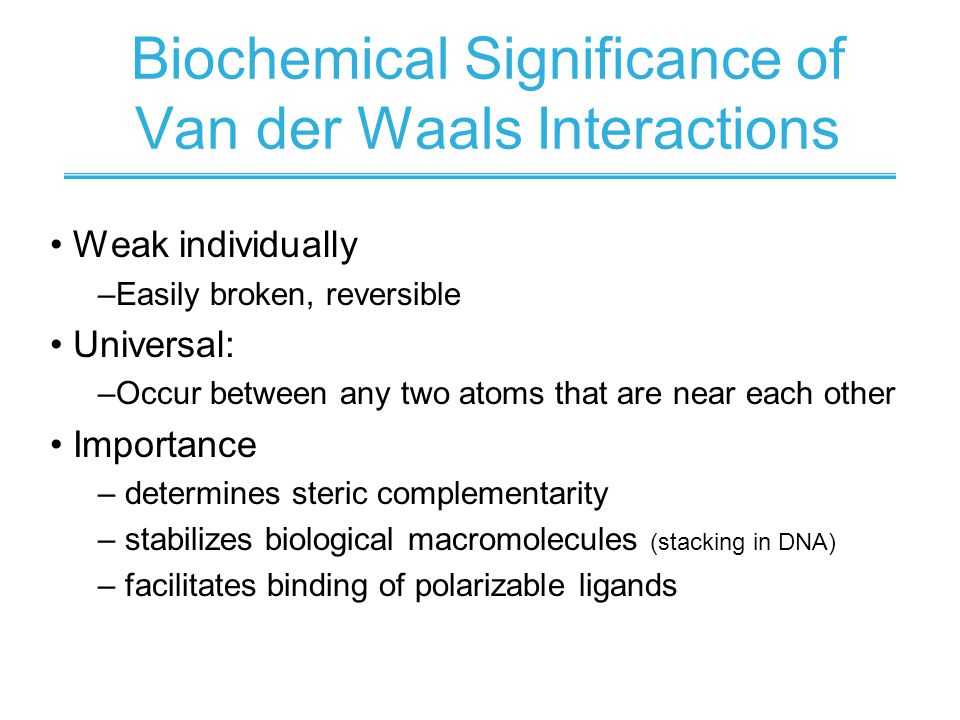 Biochemical Significance of Van der Waals Interactions

• Weak individually
–Easily broken, reversible
• Universal:
–Occur between any two atoms that are near each other
• Importance
– determines steric complementarity
– stabilizes biological macromolecules (stacking in DNA)
– facilitates binding of polarizable ligands